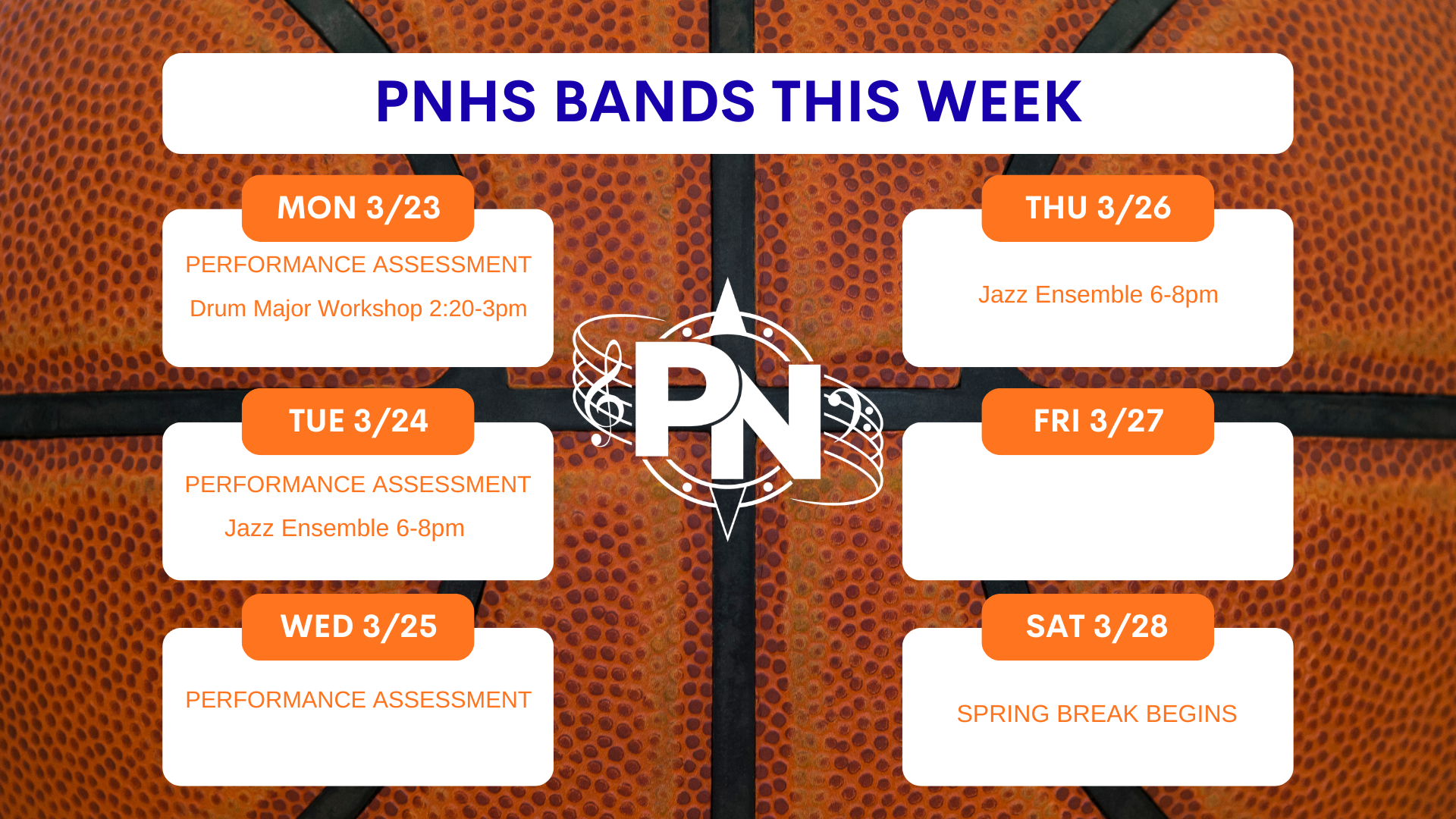 PNHS BANDS THIS WEEK

MON 3/23

PERFORMANCE ASSESSMENT

Drum Major Workshop 2:20-3pm

TUE 3/24

PERFORMANCE ASSESSMENT

Jazz Ensemble 6-8pm

WED 3/25

PERFORMANCE ASSESSMENT

PN

THU 3/26

Jazz Ensemble 6-8pm

FRI 3/27

SAT 3/28

SPRING BREAK BEGINS